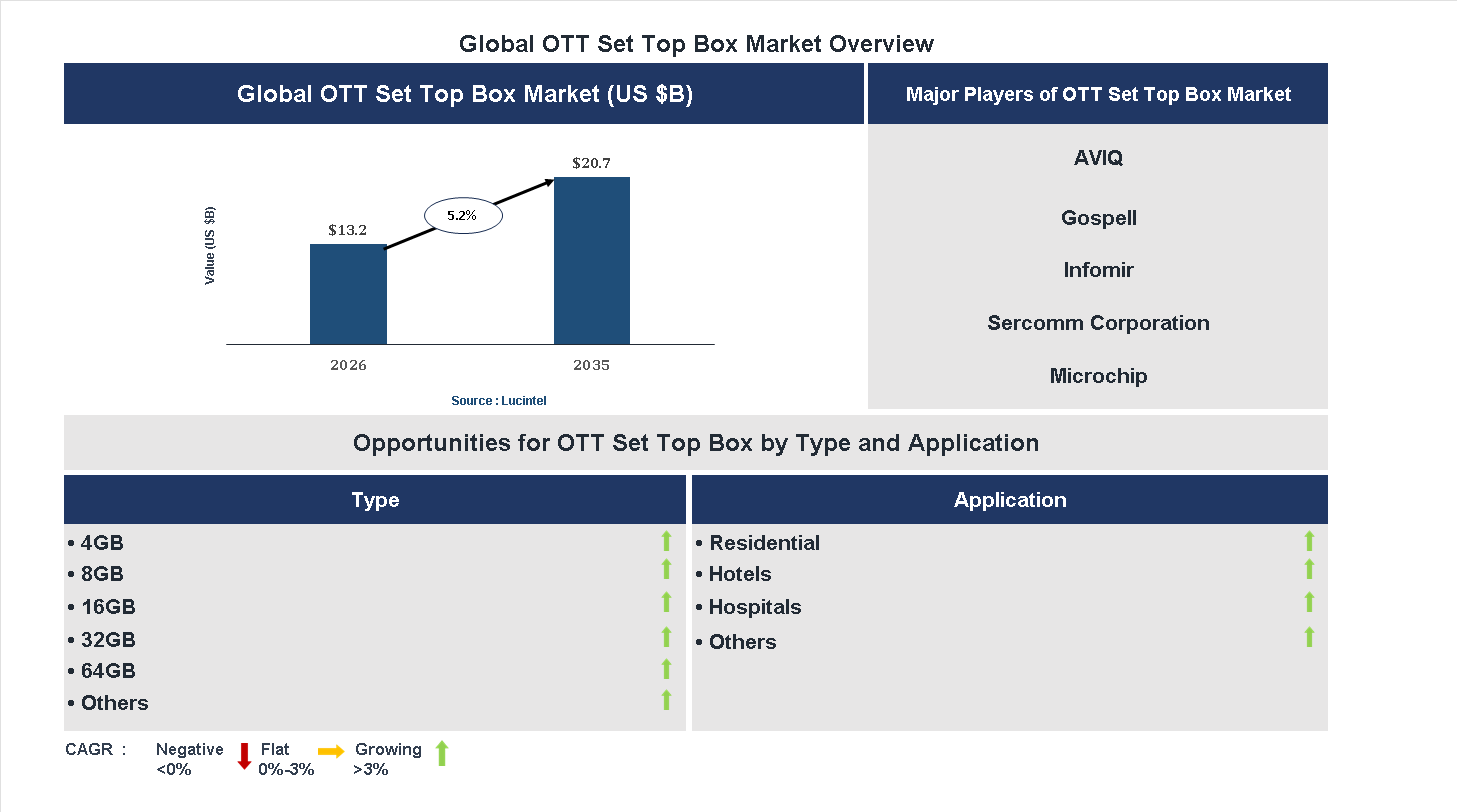 Global OTT Set Top Box Market Overview

Global OTT Set Top Box Market (US $B)

Value (US $B)

$13.2

5.2%

$20.7

2026

2035

Source : Lucintel

Major Players of OTT Set Top Box Market

AVIQ

Gospell

Infomir

Sercomm Corporation

Microchip

Opportunities for OTT Set Top Box by Type and Application

Type

• 4GB
• 8GB
• 16GB
• 32GB
• 64GB
• Others

Application

• Residential
• Hotels
• Hospitals
• Others

CAGR : Negative <0% Flat 0%-3% Growing >3%